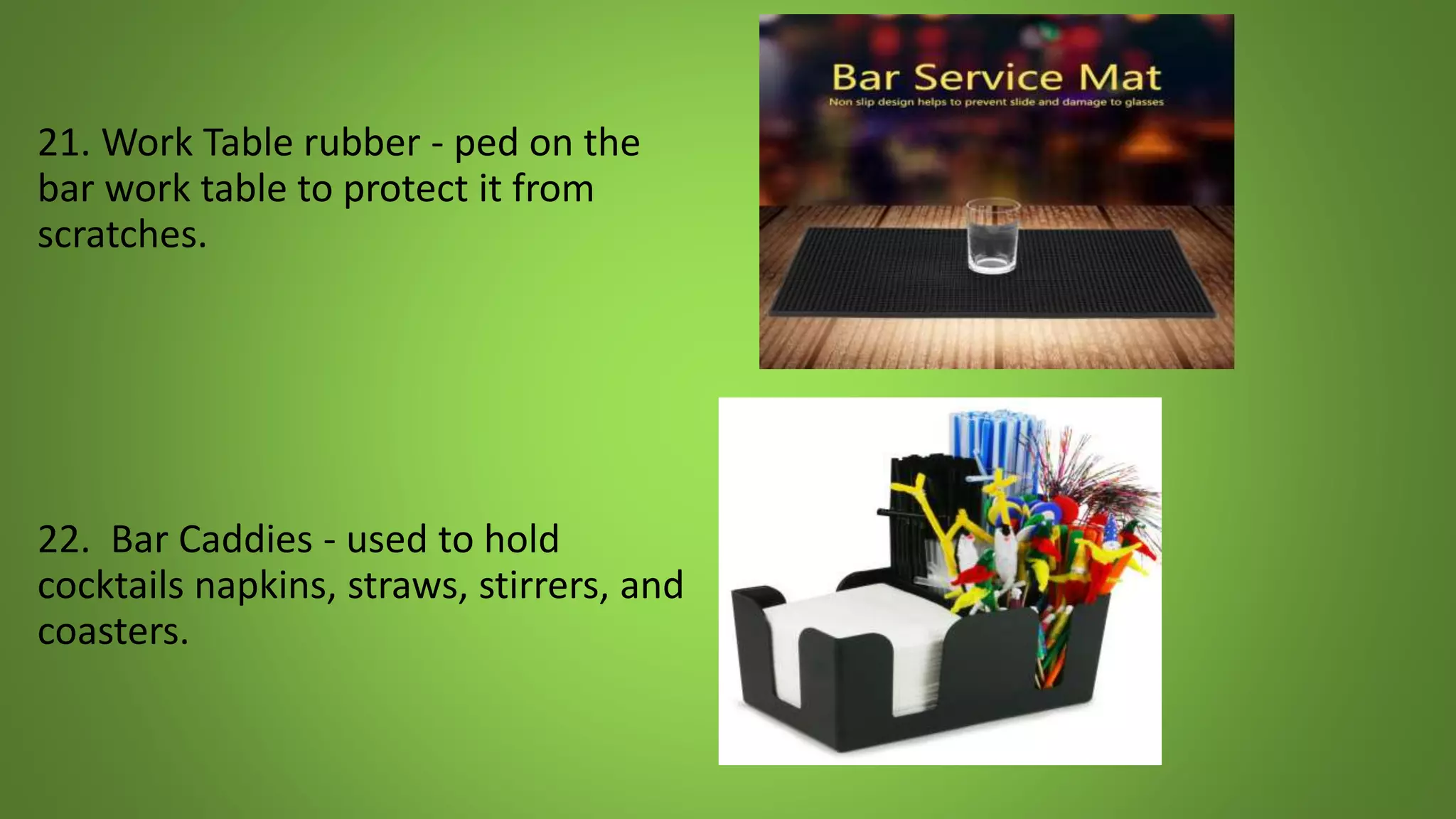 21. Work Table rubber - ped on the bar work table to protect it from scratches.

Bar Service Mat

Non slip design helps to prevent slide and damage to glasses

22. Bar Caddies - used to hold cocktails napkins, straws, stirrers, and coasters.